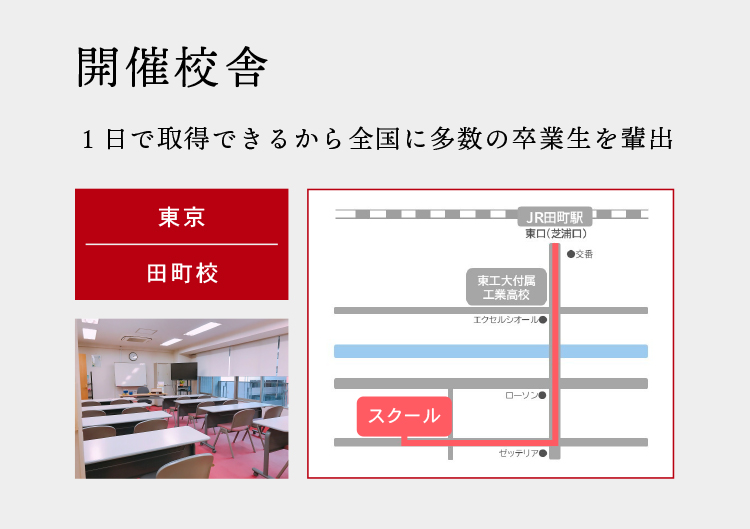 開催校舎

１日で取得できるから全国に多数の卒業生を輩出

東京

田町校

JR田町駅

東口(芝浦口)

交番

東工大付属工業高校

エクセルシオール

ローソン

スクール

ゼッテリア